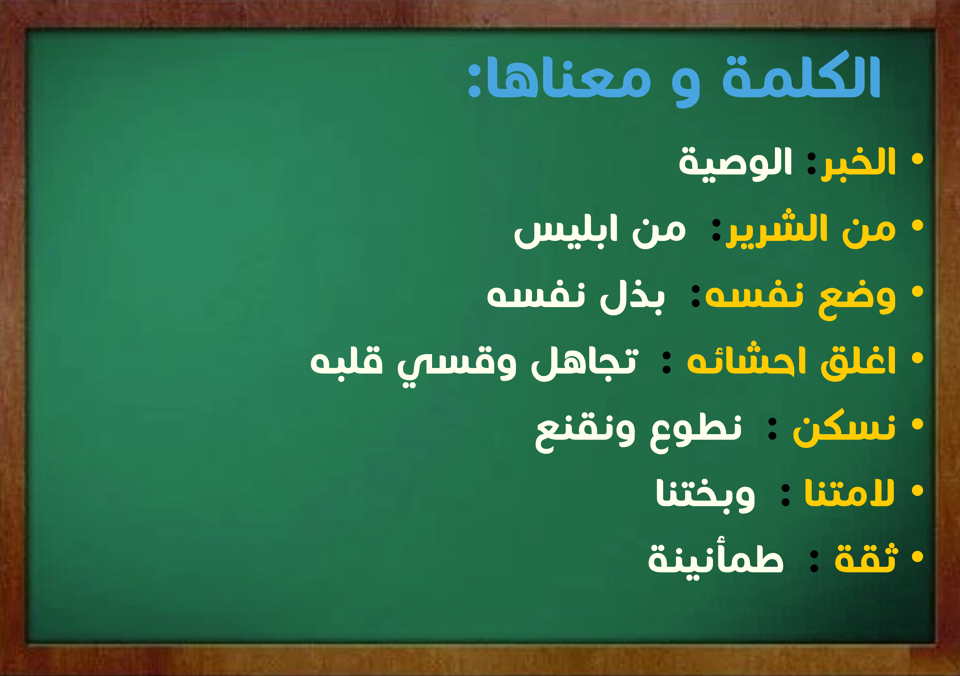 الكلمة و معناها:

• الخبر: الوصية
• من الشرير: من ابليس
• وضع نفسه: بذل نفسه
• اغلق احشائه : تجاهل وقسي قلبه
• نسكن : نطوع ونقنع
• لامتنا : وبختنا
• ثقة : طمأنينة